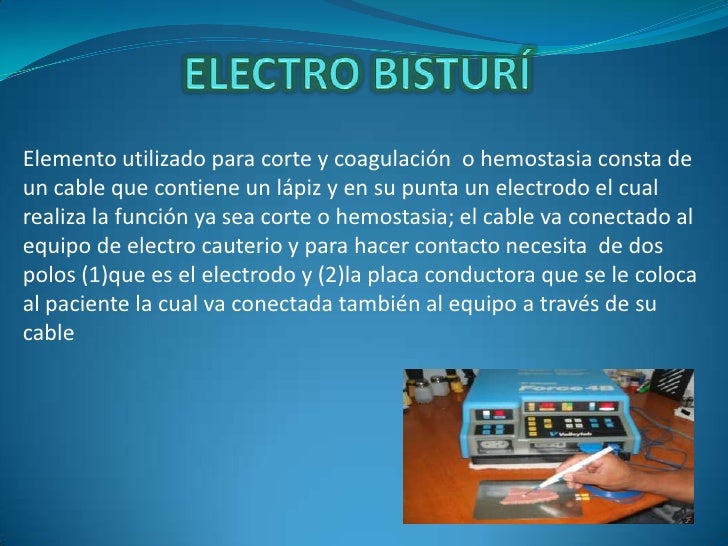 ELECTRO BISTURÍ

Elemento utilizado para corte y coagulación o hemostasia consta de un cable que contiene un lápiz y en su punta un electrodo el cual realiza la función ya sea corte o hemostasia; el cable va conectado al equipo de electro cauterio y para hacer contacto necesita de dos polos (1)que es el electrodo y (2)la placa conductora que se le coloca al paciente la cual va conectada también al equipo a través de su cable

Force 4B

Valleylab